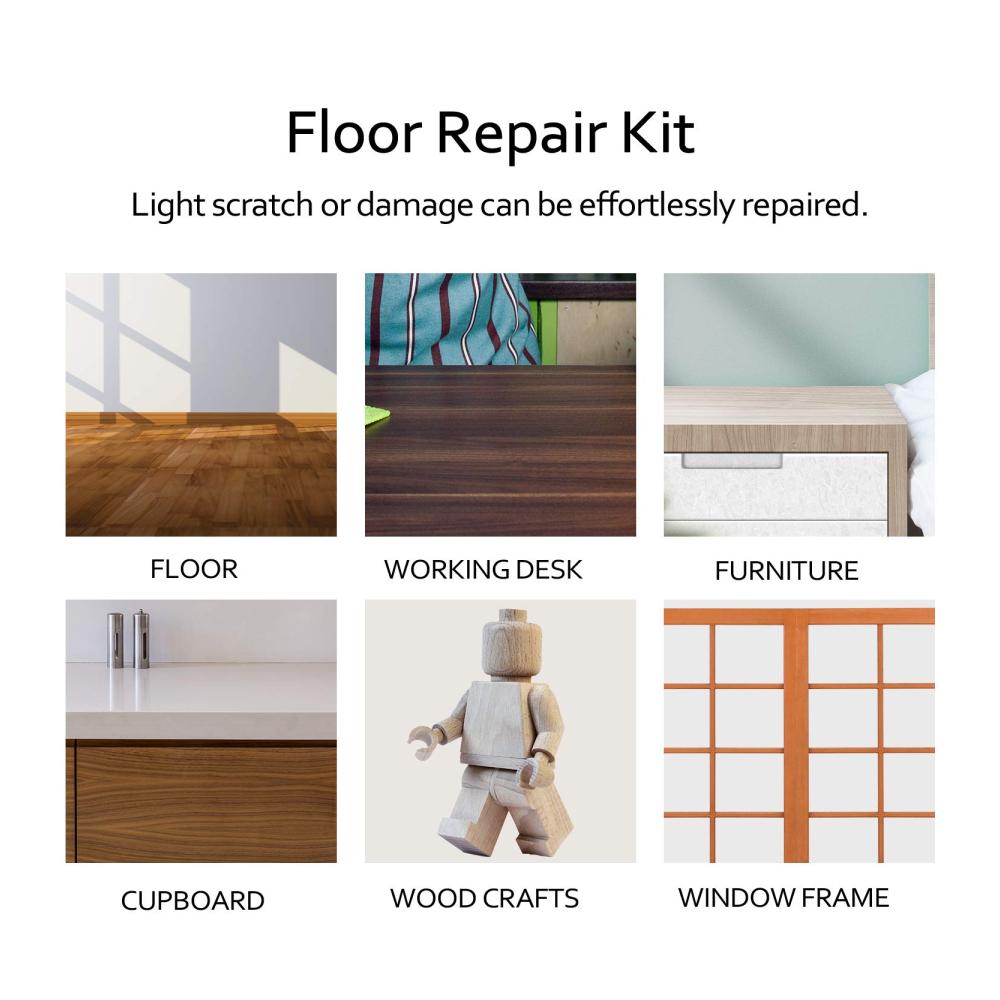 Floor Repair Kit

Light scratch or damage can be effortlessly repaired.

FLOOR

WORKING DESK

FURNITURE

CUPBOARD

WOOD CRAFTS

WINDOW FRAME